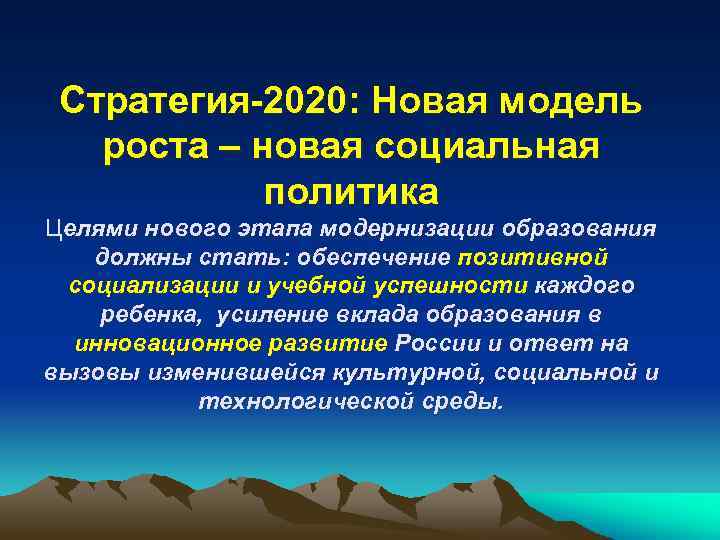 Стратегия-2020: Новая модель роста – новая социальная политика

Целями нового этапа модернизации образования должны стать: обеспечение позитивной социализации и учебной успешности каждого ребенка, усиление вклада образования в инновационное развитие России и ответ на вызовы изменившейся культурной, социальной и технологической среды.